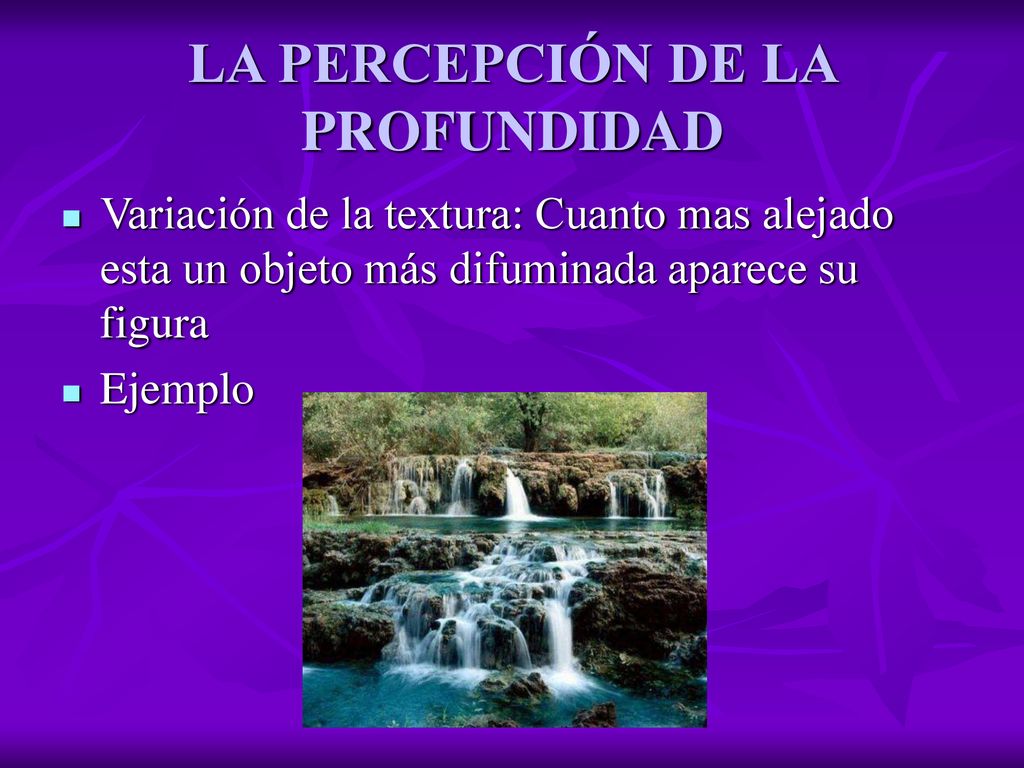 LA PERCEPCIÓN DE LA PROFUNDIDAD

Variación de la textura: Cuanto mas alejado esta un objeto más difuminada aparece su figura

Ejemplo